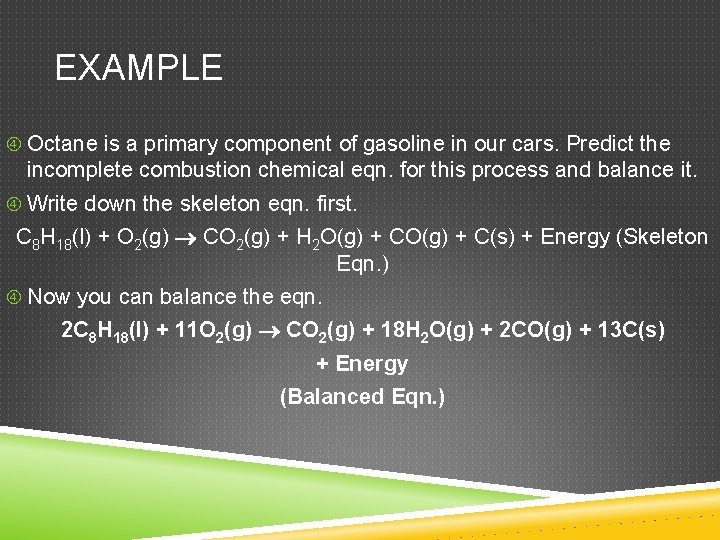 EXAMPLE

④ Octane is a primary component of gasoline in our cars. Predict the incomplete combustion chemical eqn. for this process and balance it.

④ Write down the skeleton eqn. first.

$C_8H_{18}(l) + O_2(g) \rightarrow CO_2(g) + H_2O(g) + CO(g) + C(s)$ + Energy (Skeleton Eqn.)

④ Now you can balance the eqn.

$2C_8H_{18}(l) + 11O_2(g) \rightarrow CO_2(g) + 18H_2O(g) + 2CO(g) + 13C(s)$ + Energy

(Balanced Eqn.)